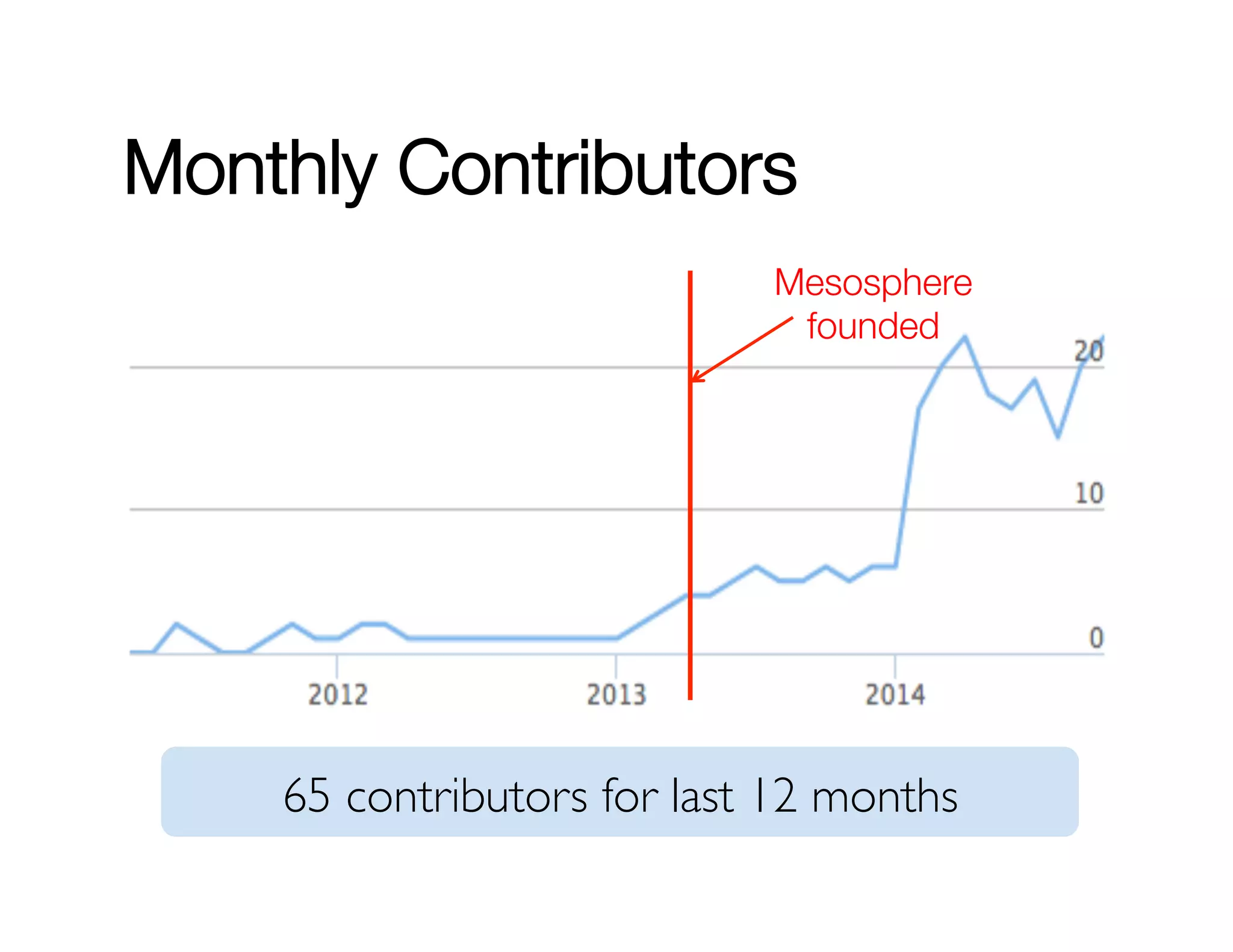 Monthly Contributors

Mesosphere founded

20

10

0

2012

2013

2014

65 contributors for last 12 months